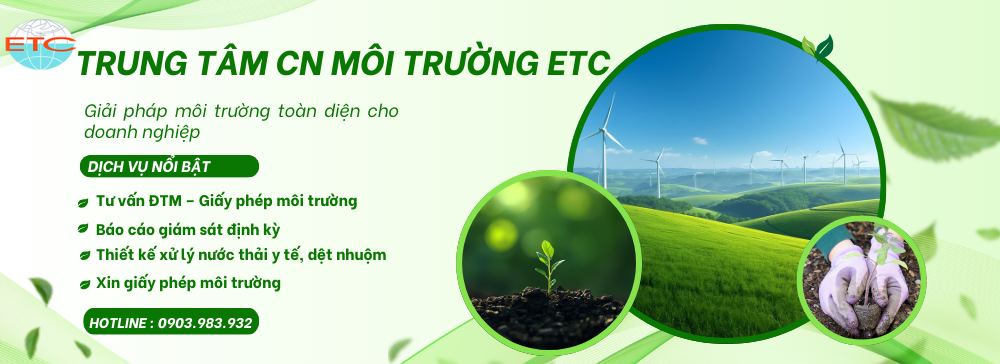 ETC

TRUNG TÂM CN MÔI TRƯỜNG ETC

Giải pháp môi trường toàn diện cho doanh nghiệp

DỊCH VỤ NỔI BẬT

Tư vấn ĐTM – Giấy phép môi trường

Báo cáo giám sát định kỳ

Thiết kế xử lý nước thải y tế, dệt nhuộm

Xin giấy phép môi trường

HOTLINE : 0903.983.932